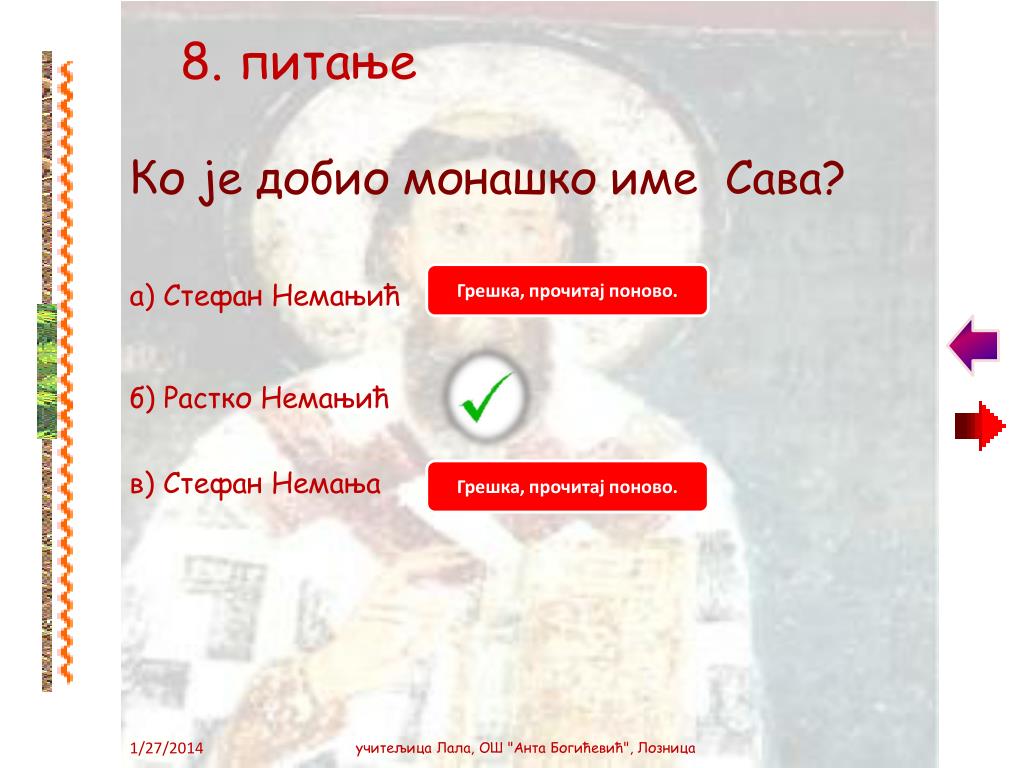 8. питање

Ко је добио монашко име Сава?

а) Стефан Немањић

Грешка, прочитај поново.

б) Растко Немањић

в) Стефан Немања

Грешка, прочитај поново.

1/27/2014

учитељица Лала, ОШ "Анта Богићевић", Лозница